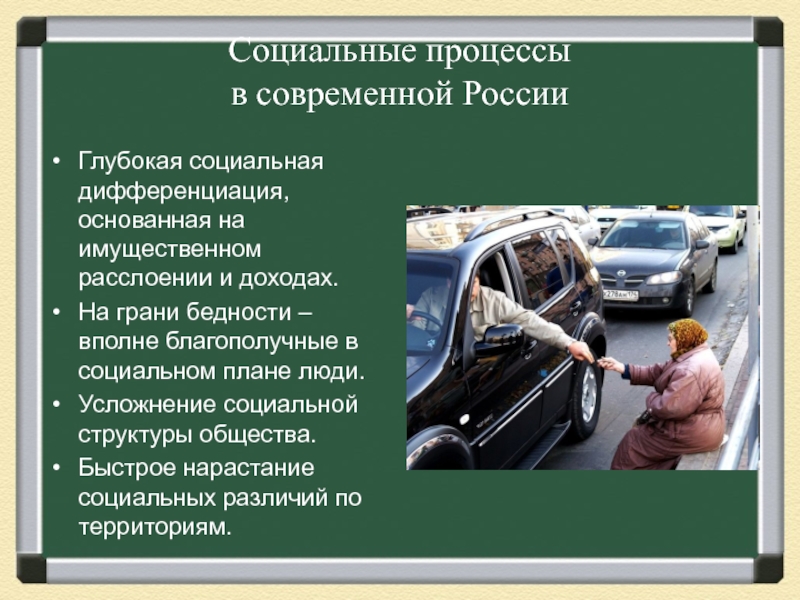 Социальные процессы
в современной России

• Глубокая социальная дифференциация, основанная на имущественном расслоении и доходах.
• На грани бедности – вполне благополучные в социальном плане люди.
• Усложнение социальной структуры общества.
• Быстрое нарастание социальных различий по территориям.